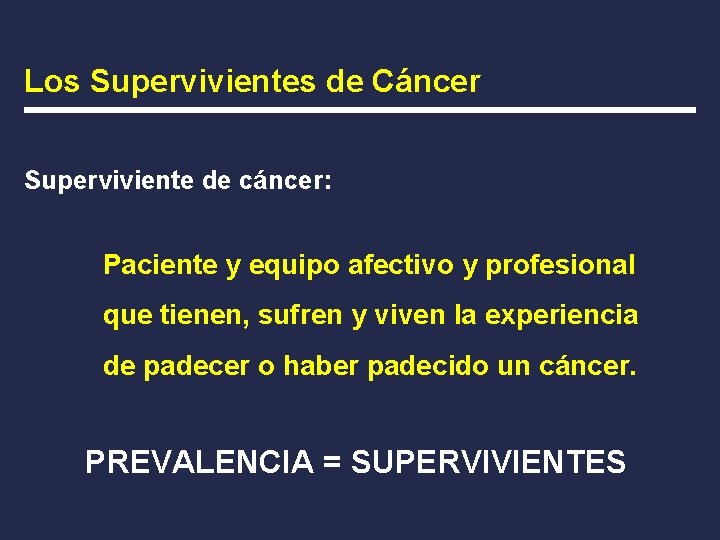 Los Supervivientes de Cáncer

Superviviente de cáncer:

Paciente y equipo afectivo y profesional que tienen, sufren y viven la experiencia de padecer o haber padecido un cáncer.

PREVALENCIA = SUPERVIVIENTES